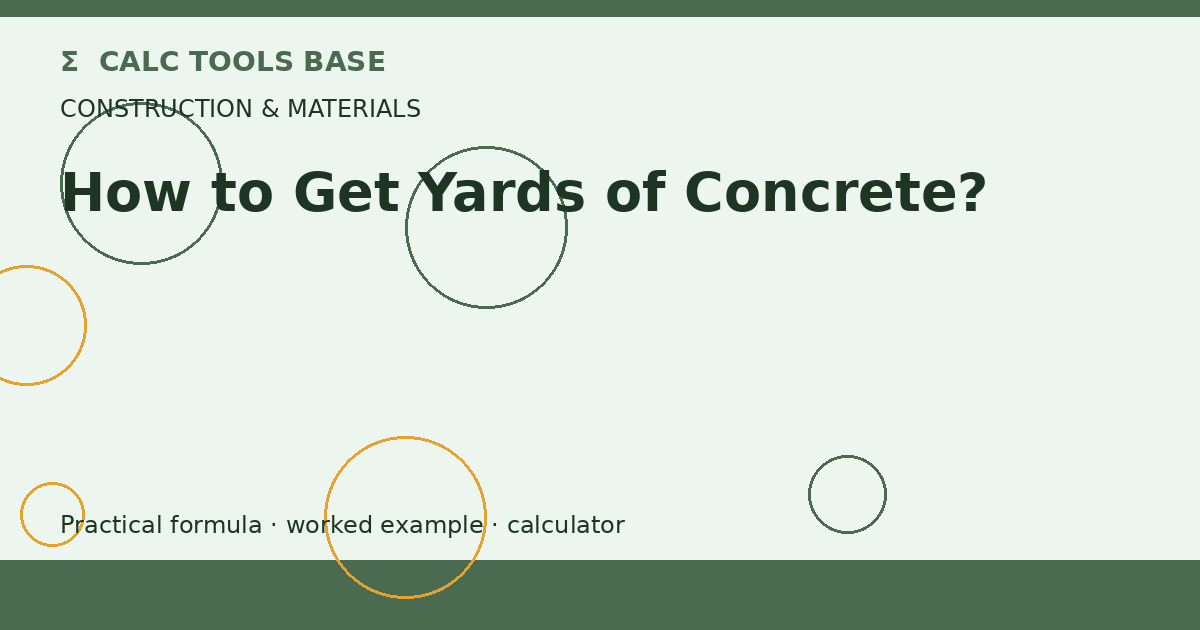 Σ CALC TOOLS BASE

CONSTRUCTION & MATERIALS

How to Get Yards of Concrete?

Practical formula · worked example · calculator